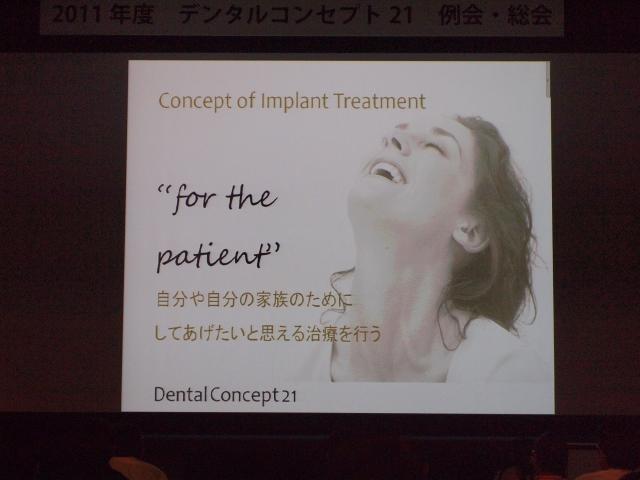 2011年度　デンタルコンセプト21　例会・総会

Concept of Implant Treatment

"for the patient"

自分や自分の家族のために
してあげたいと思える治療を行う

Dental Concept 21